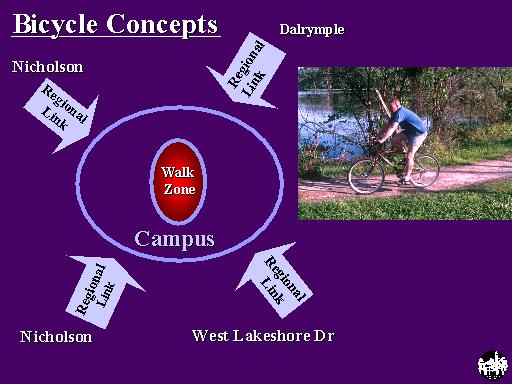 Bicycle Concepts

Dalrymple

Nicholson

Regional Link

Regional Link

Walk Zone

Campus

Regional Link

Regional Link

Nicholson

West Lakeshore Dr